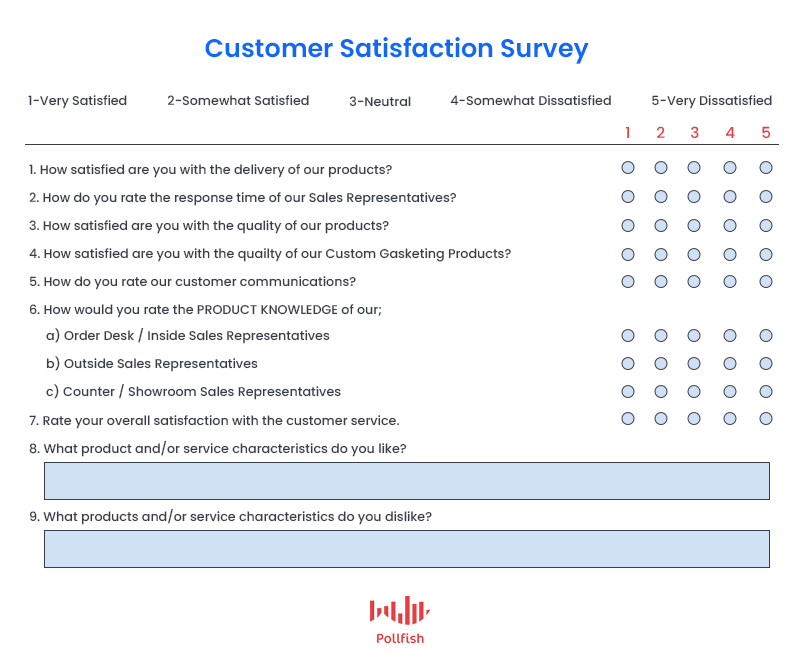 Customer Satisfaction Survey

1-Very Satisfied 2-Somewhat Satisfied 3-Neutral 4-Somewhat Dissatisfied 5-Very Dissatisfied

1 2 3 4 5

1. How satisfied are you with the delivery of our products?
2. How do you rate the response time of our Sales Representatives?
3. How satisfied are you with the quality of our products?
4. How satisfied are you with the quailty of our Custom Gasketing Products?
5. How do you rate our customer communications?
6. How would you rate the PRODUCT KNOWLEDGE of our;
a) Order Desk / Inside Sales Representatives
b) Outside Sales Representatives
c) Counter / Showroom Sales Representatives
7. Rate your overall satisfaction with the customer service.
8. What product and/or service characteristics do you like?
9. What products and/or service characteristics do you dislike?

Pollfish